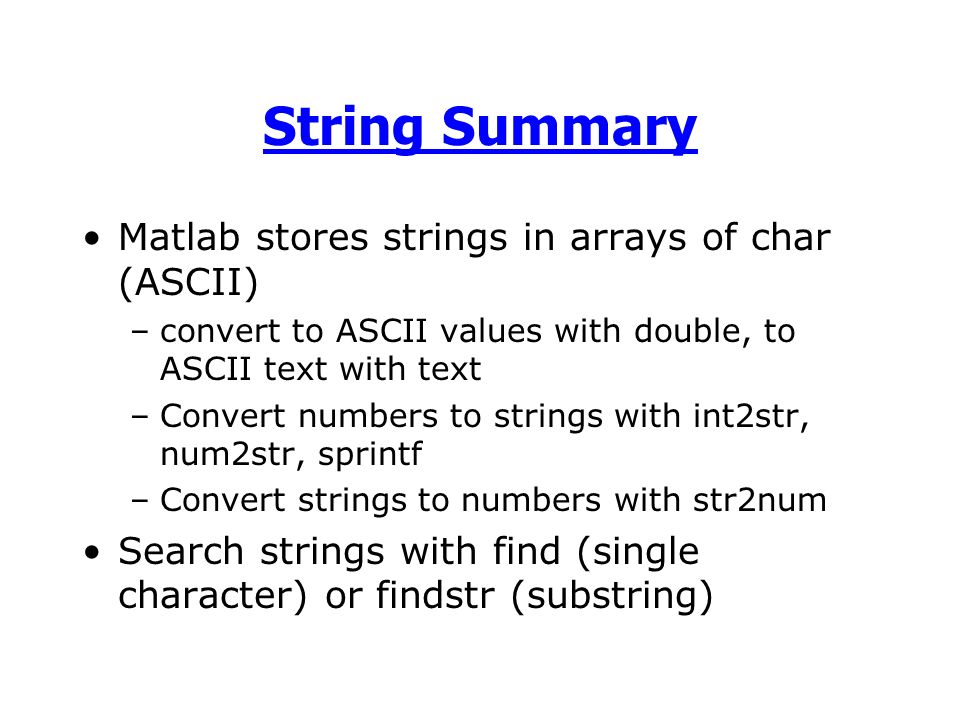 String Summary

• Matlab stores strings in arrays of char (ASCII)
  – convert to ASCII values with double, to ASCII text with text
  – Convert numbers to strings with int2str, num2str, sprintf
  – Convert strings to numbers with str2num
• Search strings with find (single character) or findstr (substring)